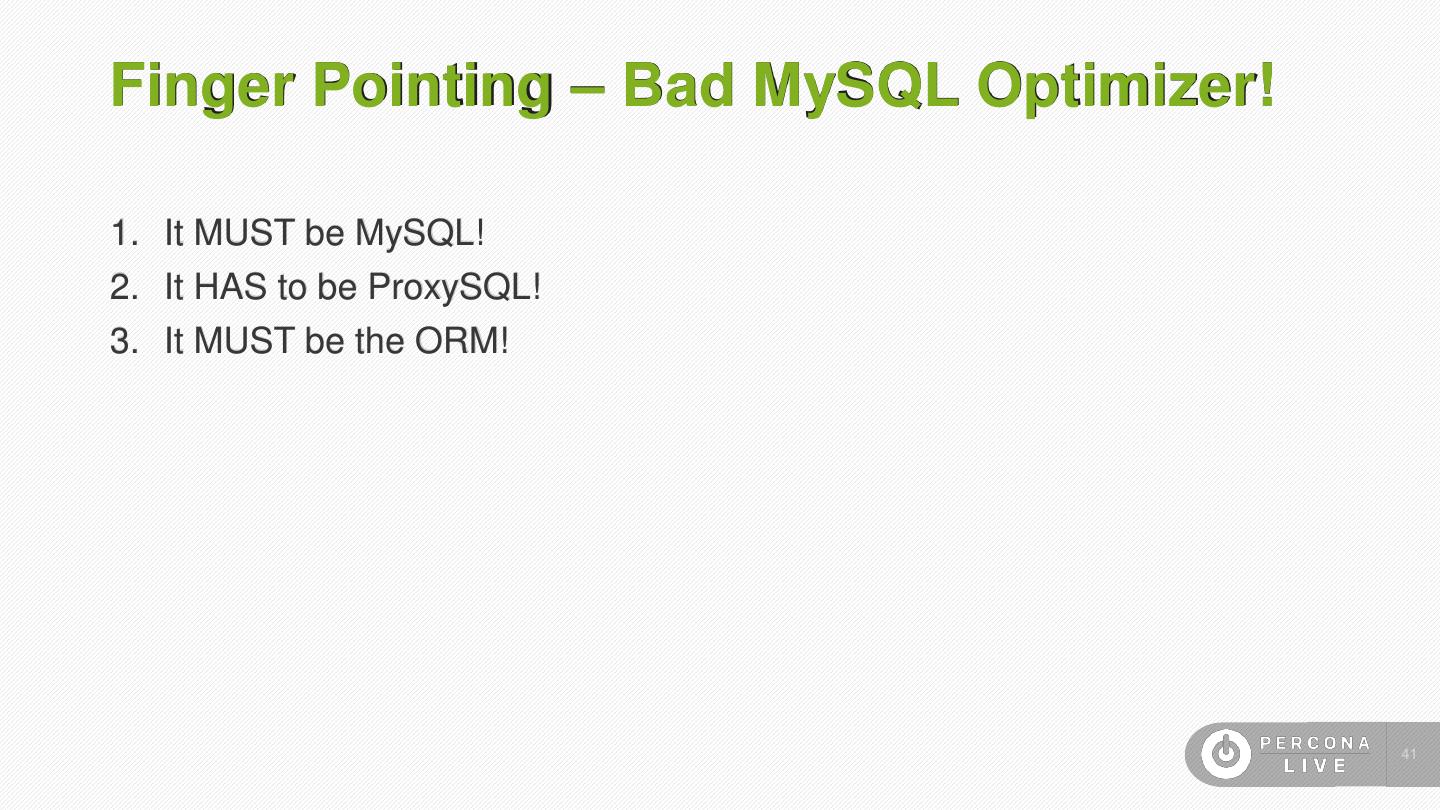 Finger Pointing – Bad MySQL Optimizer!

1. It MUST be MySQL!
2. It HAS to be ProxySQL!
3. It MUST be the ORM!

PERCONA LIVE

41